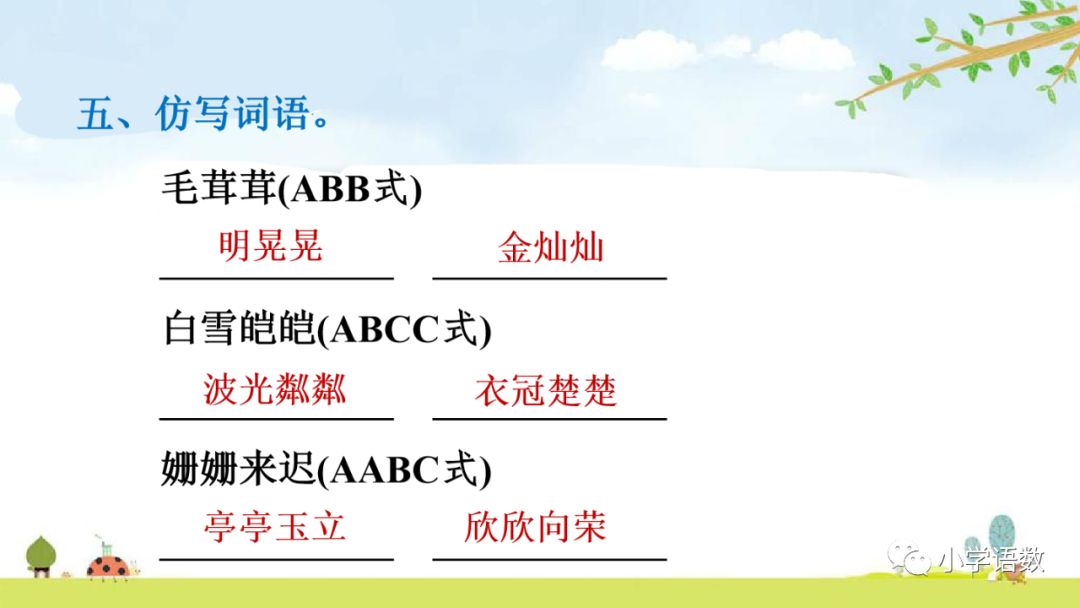 五、仿写词语。

毛茸茸(ABB式)

明晃晃　　金灿灿

白雪皑皑(ABCC式)

波光粼粼　　衣冠楚楚

姗姗来迟(AABC式)

亭亭玉立　　欣欣向荣

小学语数